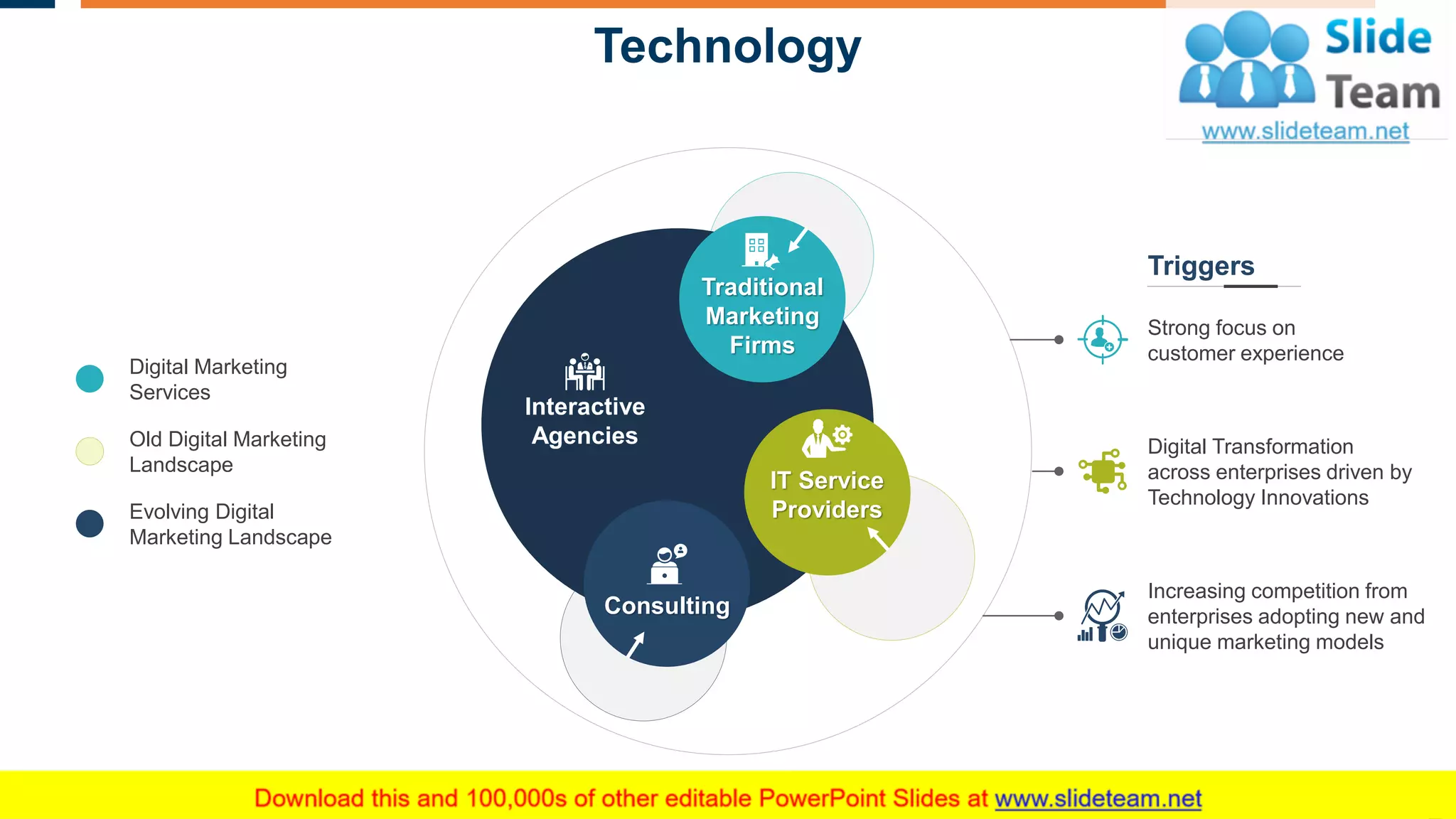 Technology

Slide Team
www.slideteam.net

Digital Marketing Services

Old Digital Marketing Landscape

Evolving Digital Marketing Landscape

Traditional Marketing Firms

Interactive Agencies

IT Service Providers

Consulting

Triggers

Strong focus on customer experience

Digital Transformation across enterprises driven by Technology Innovations

Increasing competition from enterprises adopting new and unique marketing models

Download this and 100,000s of other editable PowerPoint Slides at www.slideteam.net